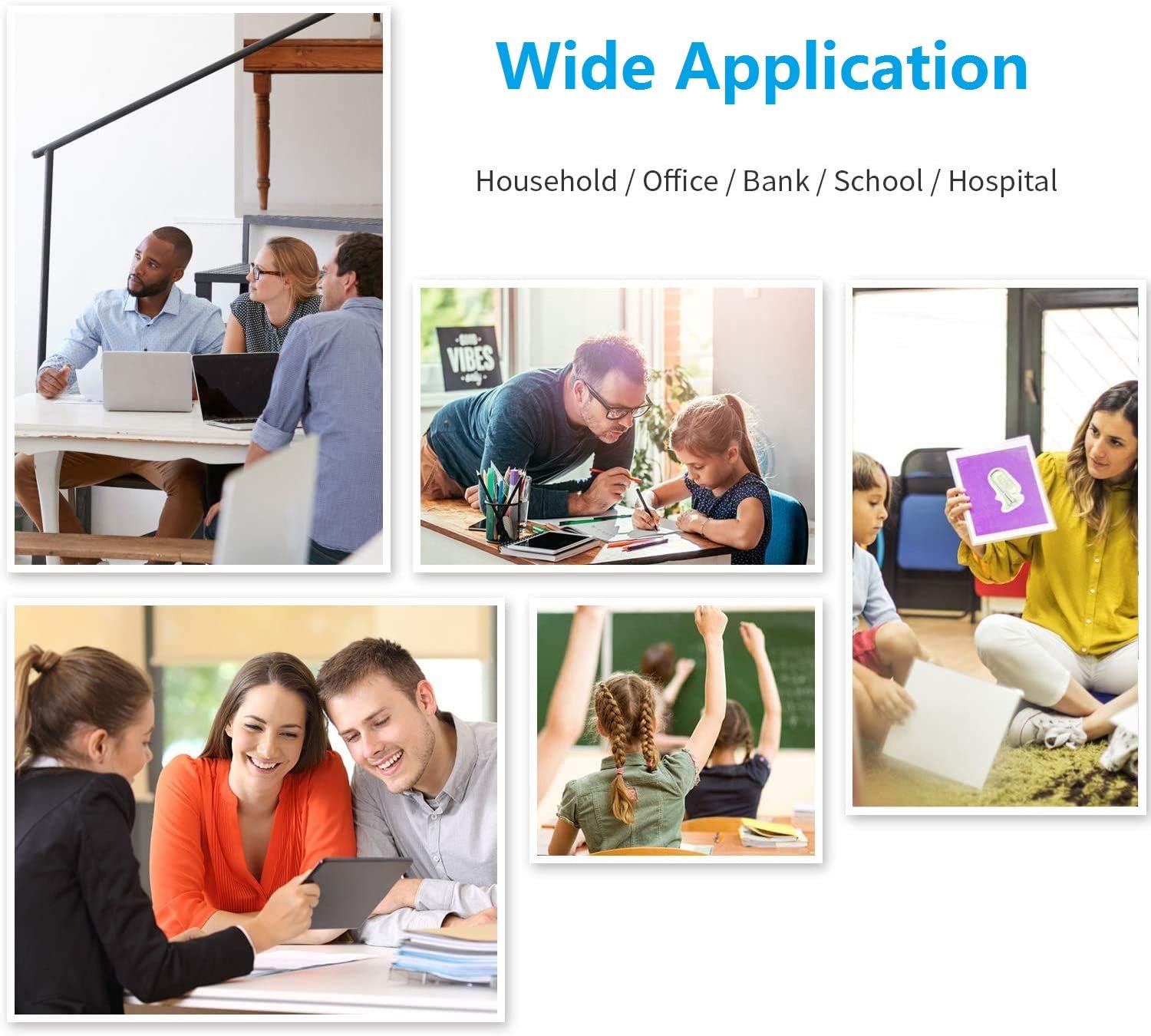 Wide Application

Household / Office / Bank / School / Hospital

GOOD VIBES only